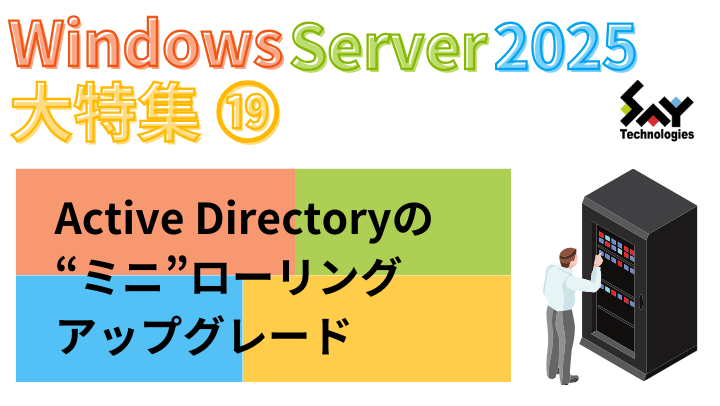 Windows Server 2025
大特集 ⑲

SAY
Technologies

Active Directoryの
“ミニ”ローリング
アップグレード